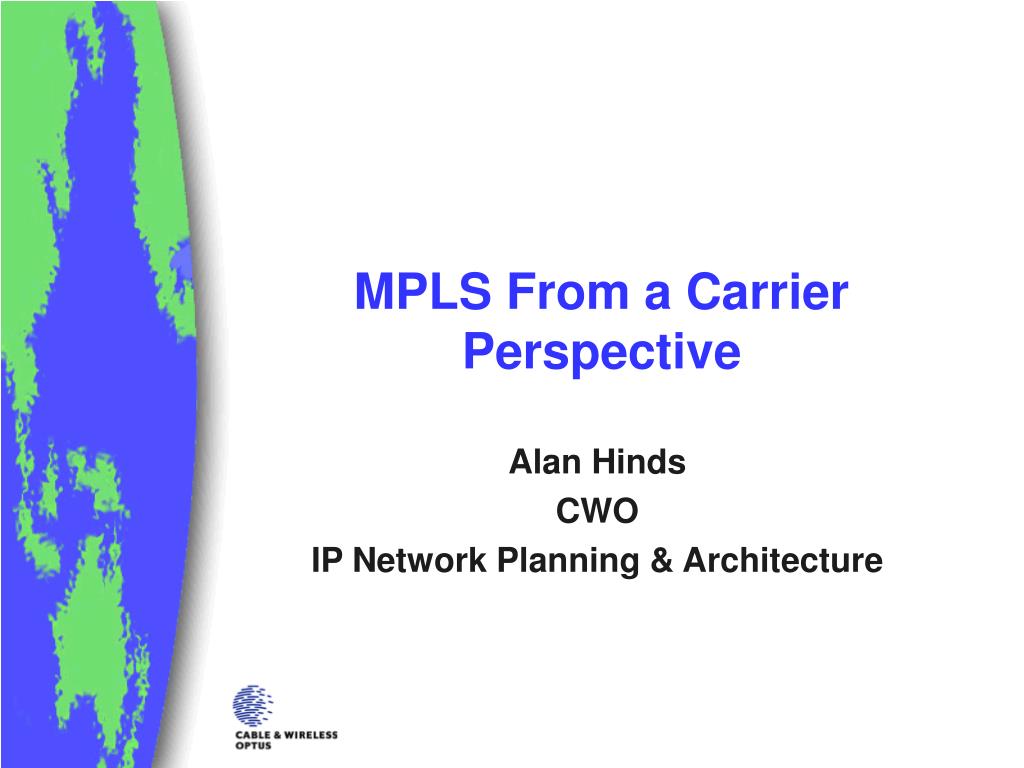 MPLS From a Carrier Perspective

Alan Hinds
CWO
IP Network Planning & Architecture

CABLE & WIRELESS
OPTUS